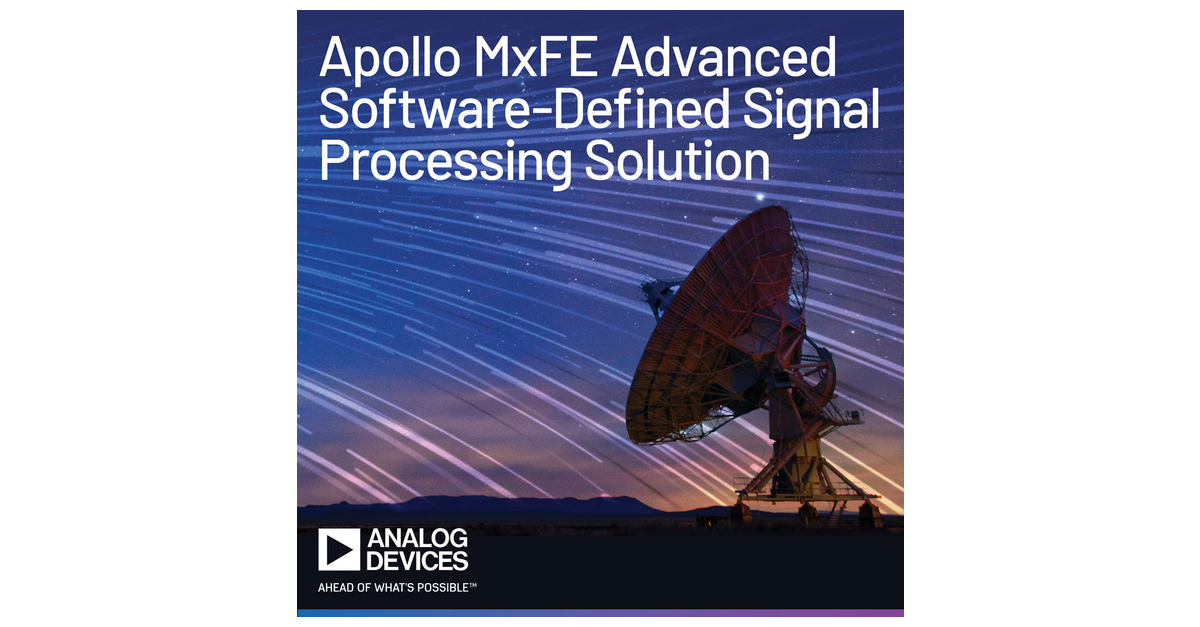 Apollo MxFE Advanced Software-Defined Signal Processing Solution

ANALOG DEVICES

AHEAD OF WHAT'S POSSIBLE™